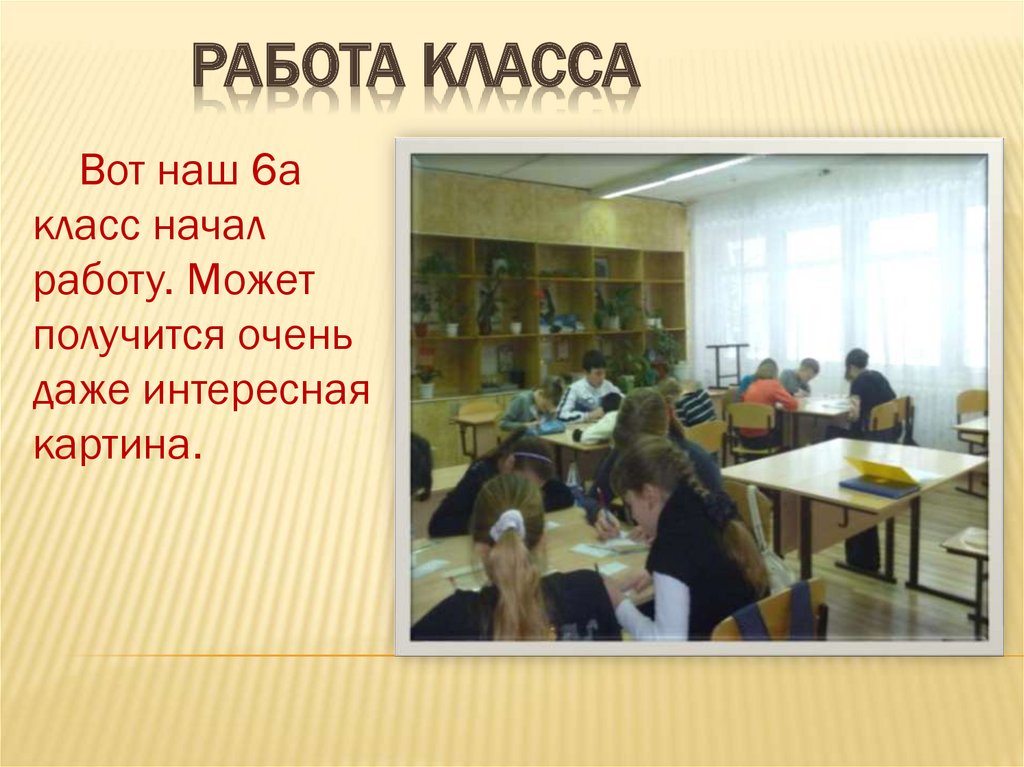 РАБОТА КЛАССА

Вот наш 6а класс начал работу. Может получится очень даже интересная картина.